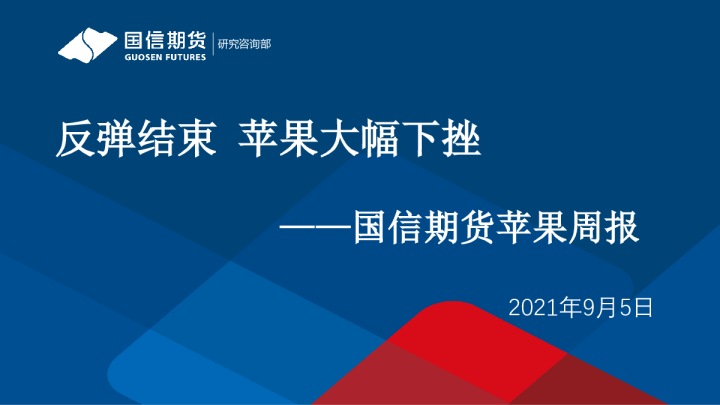 国信期货
GUOSEN FUTURES
研究咨询部

反弹结束 苹果大幅下挫

——国信期货苹果周报

2021年9月5日